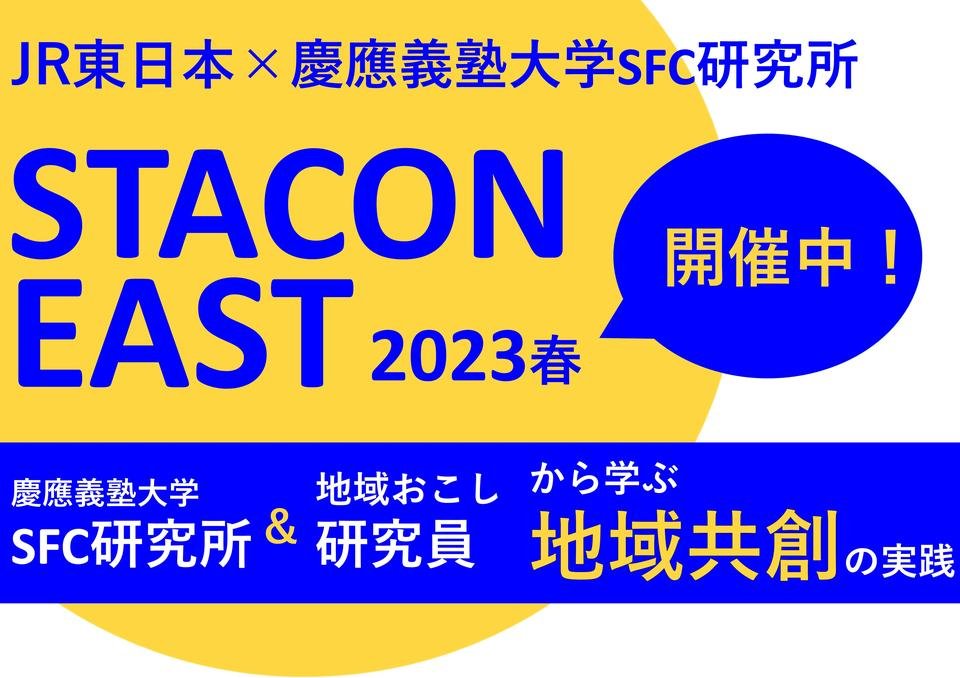 JR東日本×慶應義塾大学SFC研究所

STACON EAST 2023春

開催中！

慶應義塾大学 SFC研究所 & 地域おこし 研究員 から学ぶ 地域共創の実践